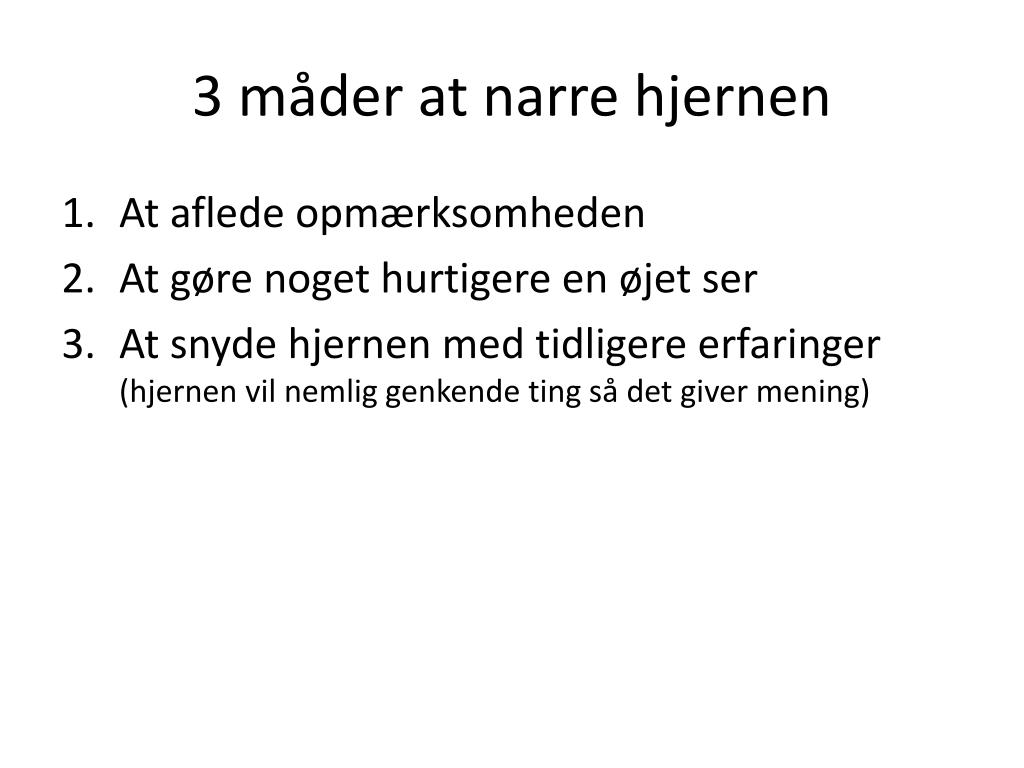 3 måder at narre hjernen

1. At aflede opmærksomheden
2. At gøre noget hurtigere en øjet ser
3. At snyde hjernen med tidligere erfaringer (hjernen vil nemlig genkende ting så det giver mening)